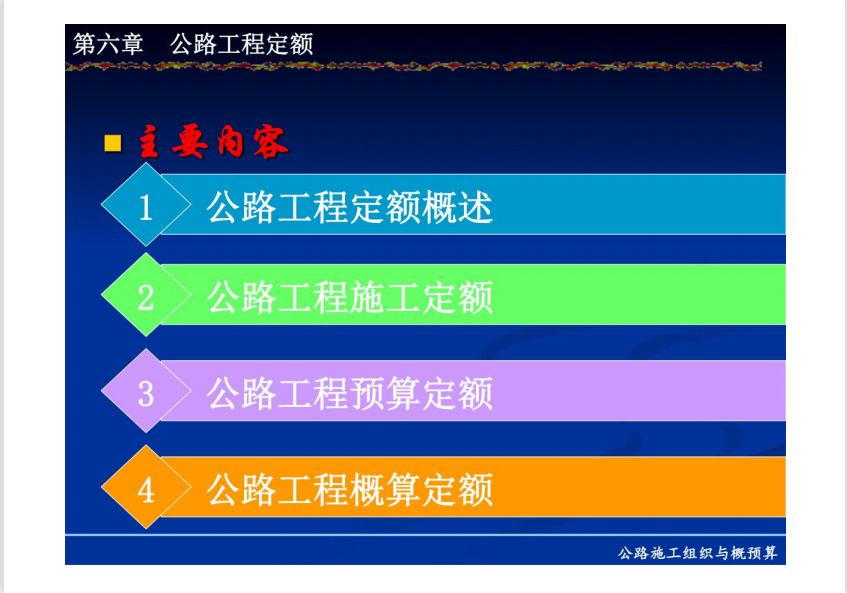 第六章　公路工程定额

主要内容

1 公路工程定额概述

2 公路工程施工定额

3 公路工程预算定额

4 公路工程概算定额

公路施工组织与概预算